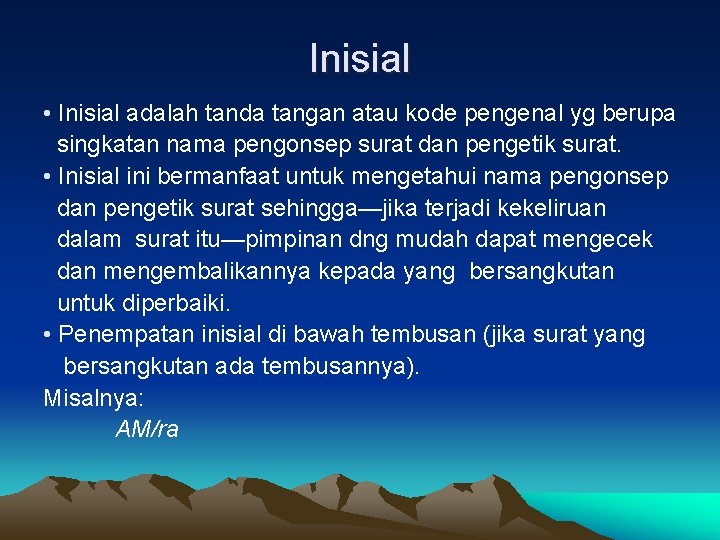 Inisial

• Inisial adalah tanda tangan atau kode pengenal yg berupa singkatan nama pengonsep surat dan pengetik surat.
• Inisial ini bermanfaat untuk mengetahui nama pengonsep dan pengetik surat sehingga—jika terjadi kekeliruan dalam surat itu—pimpinan dng mudah dapat mengecek dan mengembalikannya kepada yang bersangkutan untuk diperbaiki.
• Penempatan inisial di bawah tembusan (jika surat yang bersangkutan ada tembusannya).

Misalnya:
AM/ra